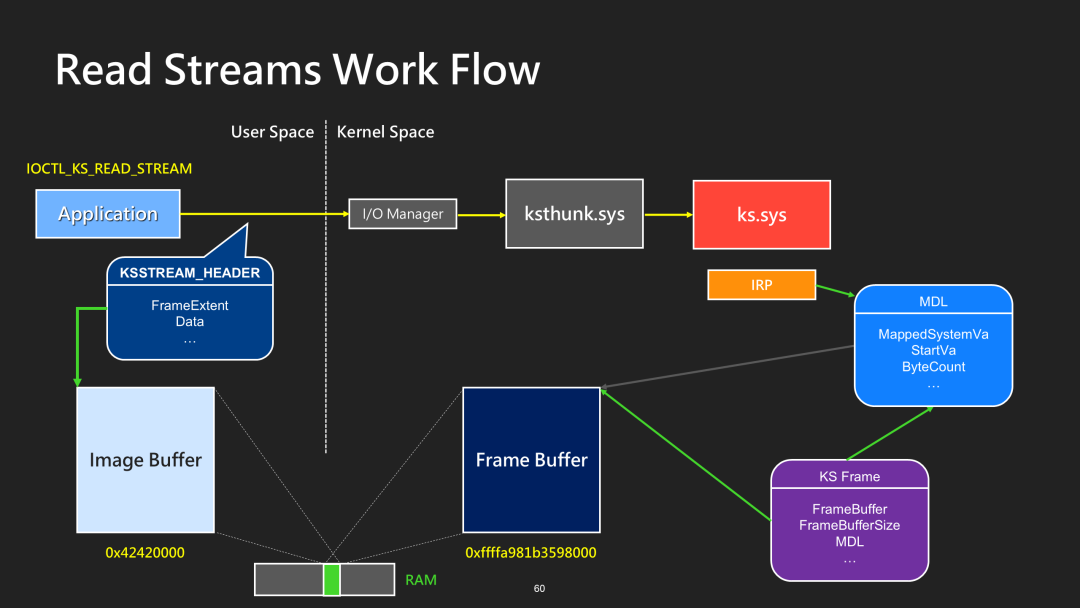 Read Streams Work Flow

User Space

Kernel Space

IOCTL_KS_READ_STREAM

Application

I/O Manager

ksthunk.sys

ks.sys

KSSTREAM_HEADER

FrameExtent
Data
…

IRP

MDL

MappedSystemVa
StartVa
ByteCount
…

Image Buffer

Frame Buffer

KS Frame

FrameBuffer
FrameBufferSize
MDL
…

0x42420000

0xffffa981b3598000

RAM

60